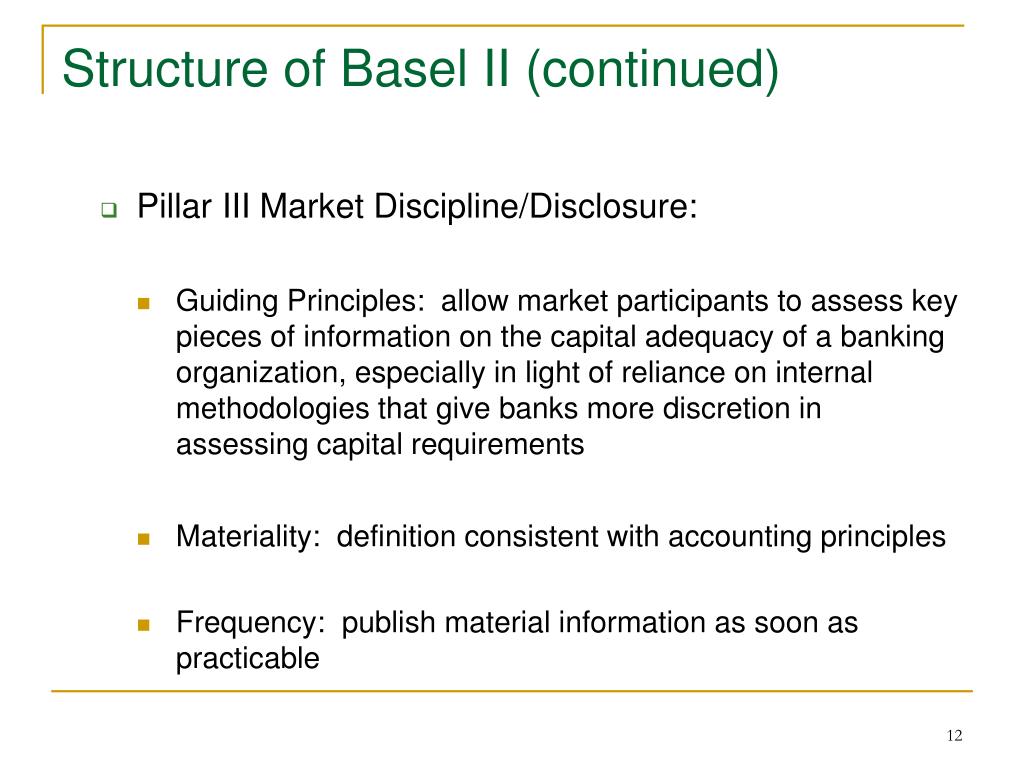 Structure of Basel II (continued)

Pillar III Market Discipline/Disclosure:

Guiding Principles: allow market participants to assess key pieces of information on the capital adequacy of a banking organization, especially in light of reliance on internal methodologies that give banks more discretion in assessing capital requirements

Materiality: definition consistent with accounting principles

Frequency: publish material information as soon as practicable

12